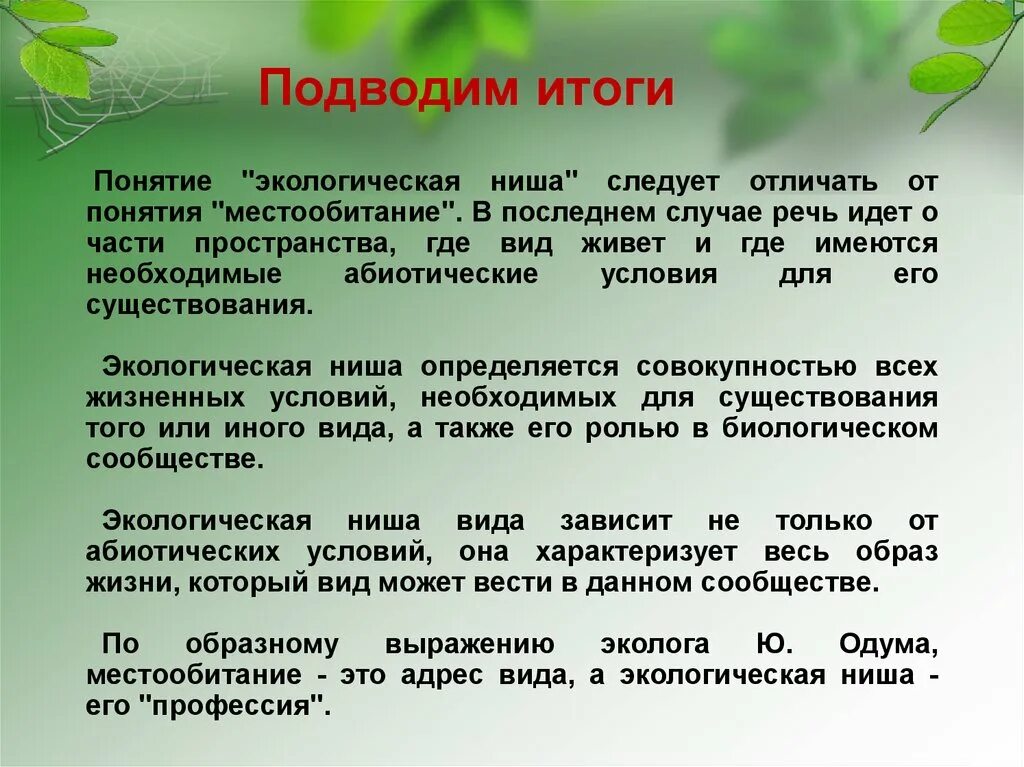 Подводим итоги

Понятие "экологическая ниша" следует отличать от понятия "местообитание". В последнем случае речь идет о части пространства, где вид живет и где имеются необходимые абиотические условия для его существования.

Экологическая ниша определяется совокупностью всех жизненных условий, необходимых для существования того или иного вида, а также его ролью в биологическом сообществе.

Экологическая ниша вида зависит не только от абиотических условий, она характеризует весь образ жизни, который вид может вести в данном сообществе.

По образному выражению эколога Ю. Одума, местообитание - это адрес вида, а экологическая ниша - его "профессия".